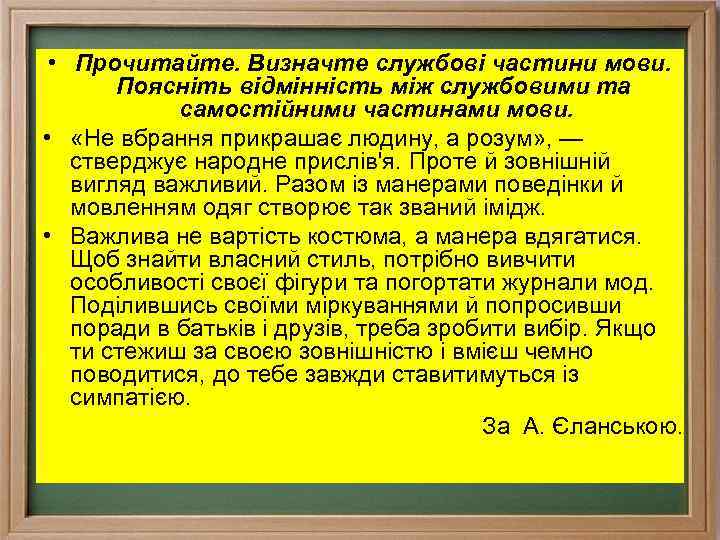 • Прочитайте. Визначте службові частини мови. Поясніть відмінність між службовими та самостійними частинами мови.

• «Не вбрання прикрашає людину, а розум», — стверджує народне прислів'я. Проте й зовнішній вигляд важливий. Разом із манерами поведінки й мовленням одяг створює так званий імідж.

• Важлива не вартість костюма, а манера вдягатися. Щоб знайти власний стиль, потрібно вивчити особливості своєї фігури та погортати журнали мод. Поділившись своїми міркуваннями й попросивши поради в батьків і друзів, треба зробити вибір. Якщо ти стежиш за своєю зовнішністю і вмієш чемно поводитися, до тебе завжди ставитимуться із симпатією.

За А. Єланською.